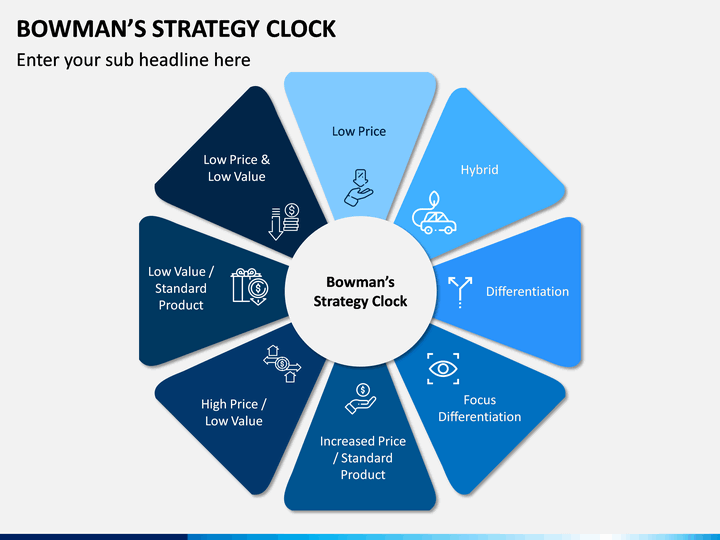 BOWMAN'S STRATEGY CLOCK

Enter your sub headline here

Low Price

Hybrid

Differentiation

Focus Differentiation

Increased Price / Standard Product

High Price / Low Value

Low Value / Standard Product

Low Price & Low Value

Bowman's Strategy Clock